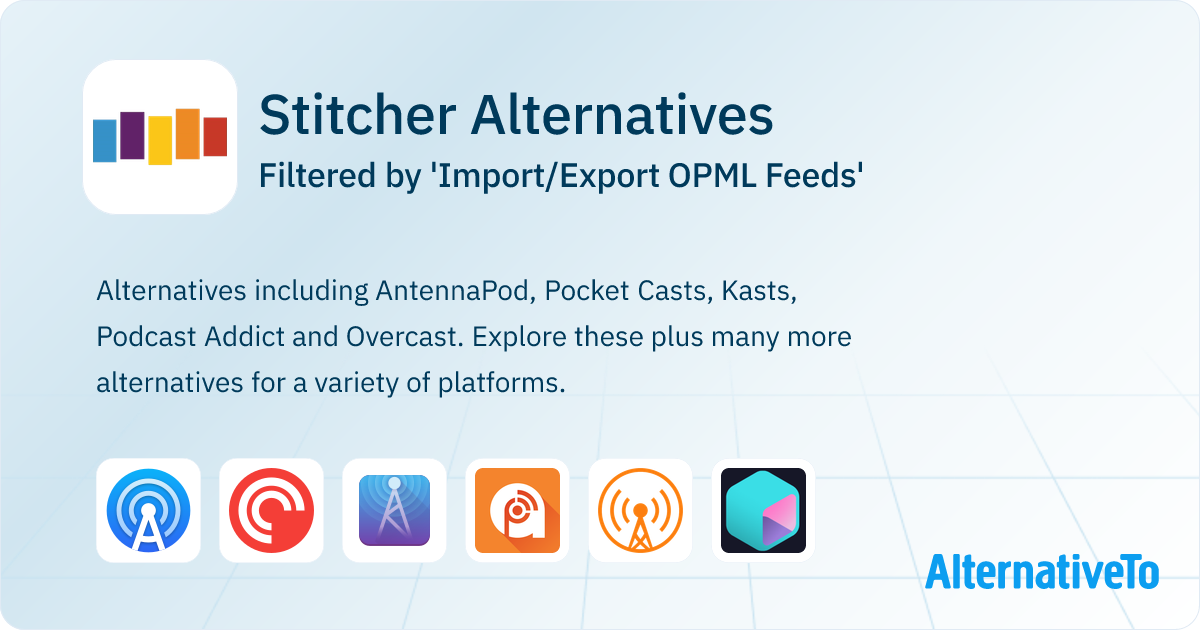 Stitcher Alternatives
Filtered by 'Import/Export OPML Feeds'

Alternatives including AntennaPod, Pocket Casts, Kasts, Podcast Addict and Overcast. Explore these plus many more alternatives for a variety of platforms.

AlternativeTo